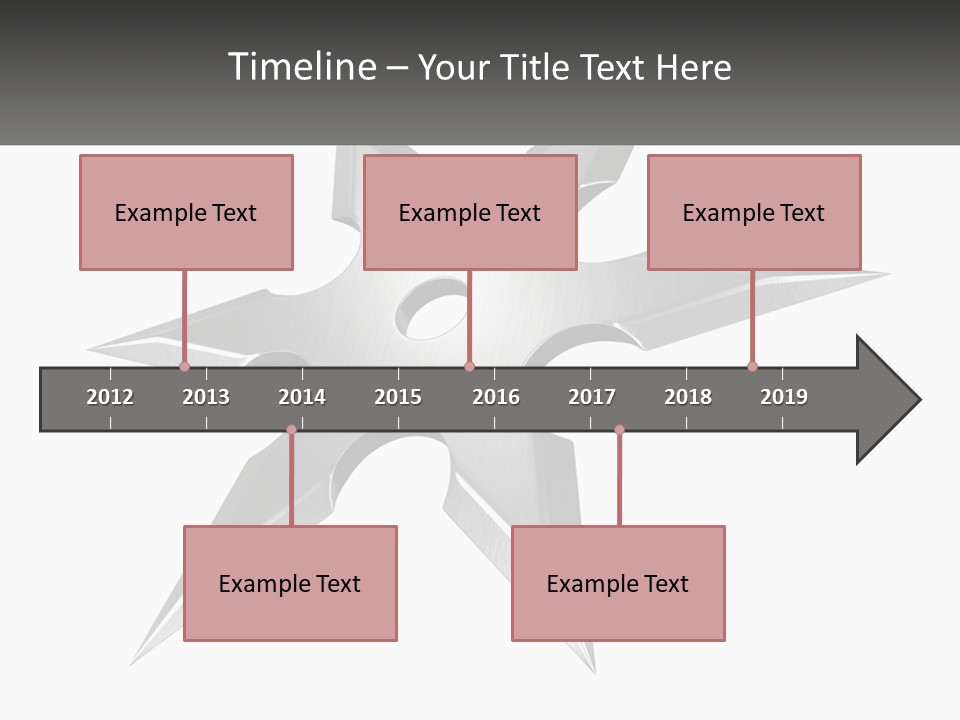 Timeline – Your Title Text Here

Example Text

Example Text

Example Text

2012 2013 2014 2015 2016 2017 2018 2019

Example Text

Example Text